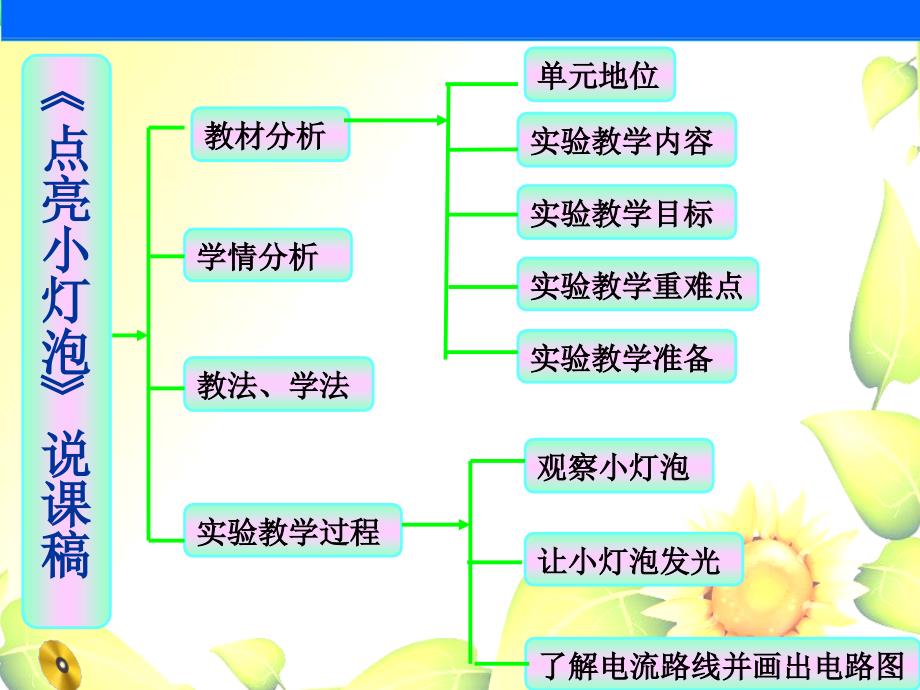 《点亮小灯泡》说课稿

教材分析

学情分析

教法、学法

实验教学过程

单元地位

实验教学内容

实验教学目标

实验教学重难点

实验教学准备

观察小灯泡

让小灯泡发光

了解电流路线并画出电路图